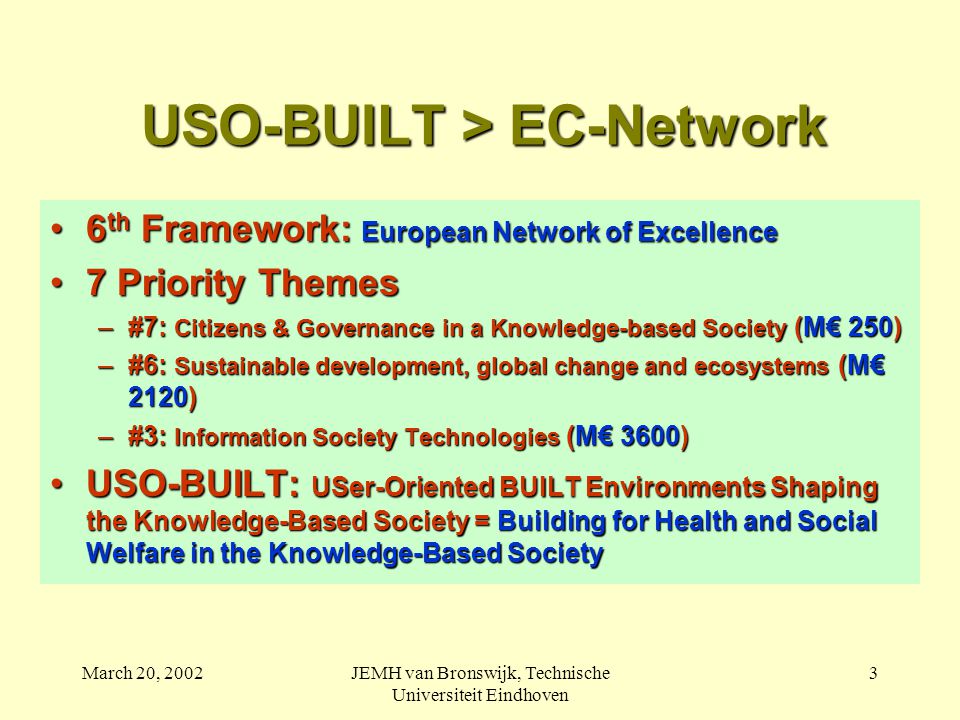 USO-BUILT > EC-Network

• $6^{th}$ Framework: European Network of Excellence

• 7 Priority Themes

– #7: Citizens & Governance in a Knowledge-based Society (M€ 250)

– #6: Sustainable development, global change and ecosystems (M€ 2120)

– #3: Information Society Technologies (M€ 3600)

• USO-BUILT: USer-Oriented BUILT Environments Shaping the Knowledge-Based Society = Building for Health and Social Welfare in the Knowledge-Based Society

March 20, 2002

JEMH van Bronswijk, Technische Universiteit Eindhoven

3